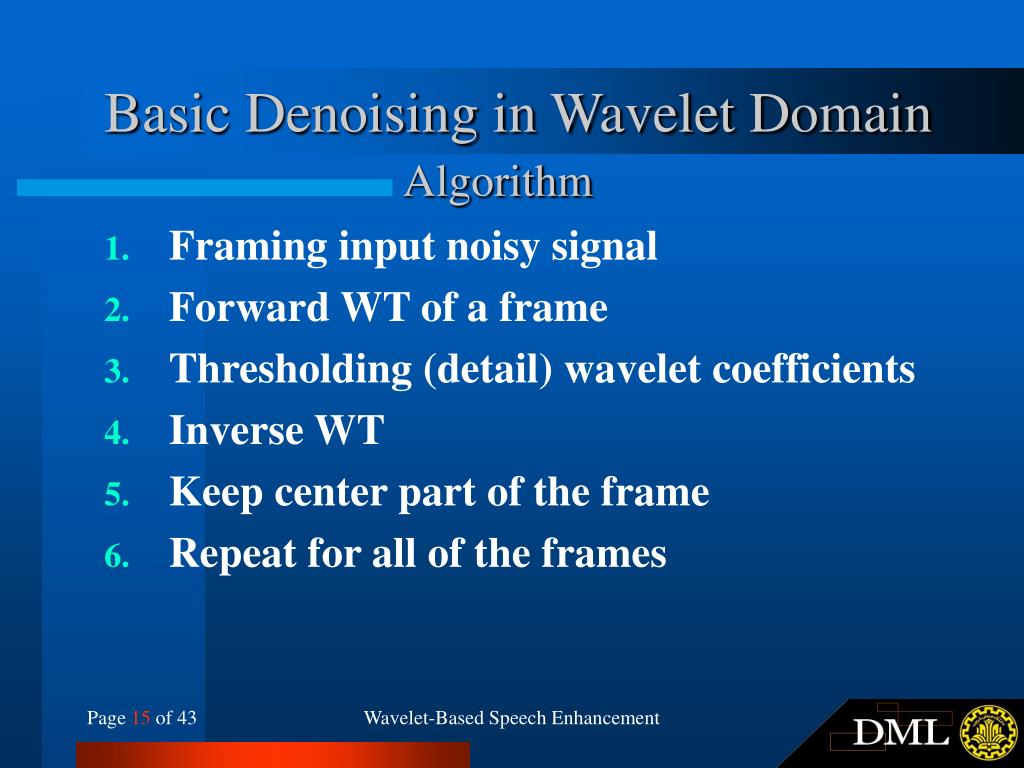 Basic Denoising in Wavelet Domain
Algorithm

1. Framing input noisy signal
2. Forward WT of a frame
3. Thresholding (detail) wavelet coefficients
4. Inverse WT
5. Keep center part of the frame
6. Repeat for all of the frames

Page 15 of 43

Wavelet-Based Speech Enhancement

DML